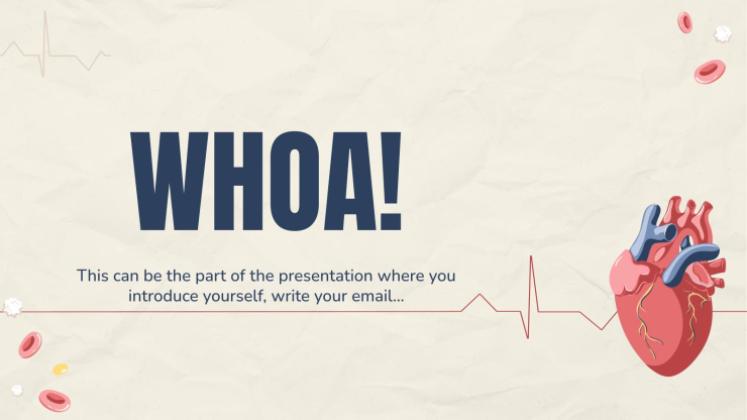 WHOA!

This can be the part of the presentation where you introduce yourself, write your email…